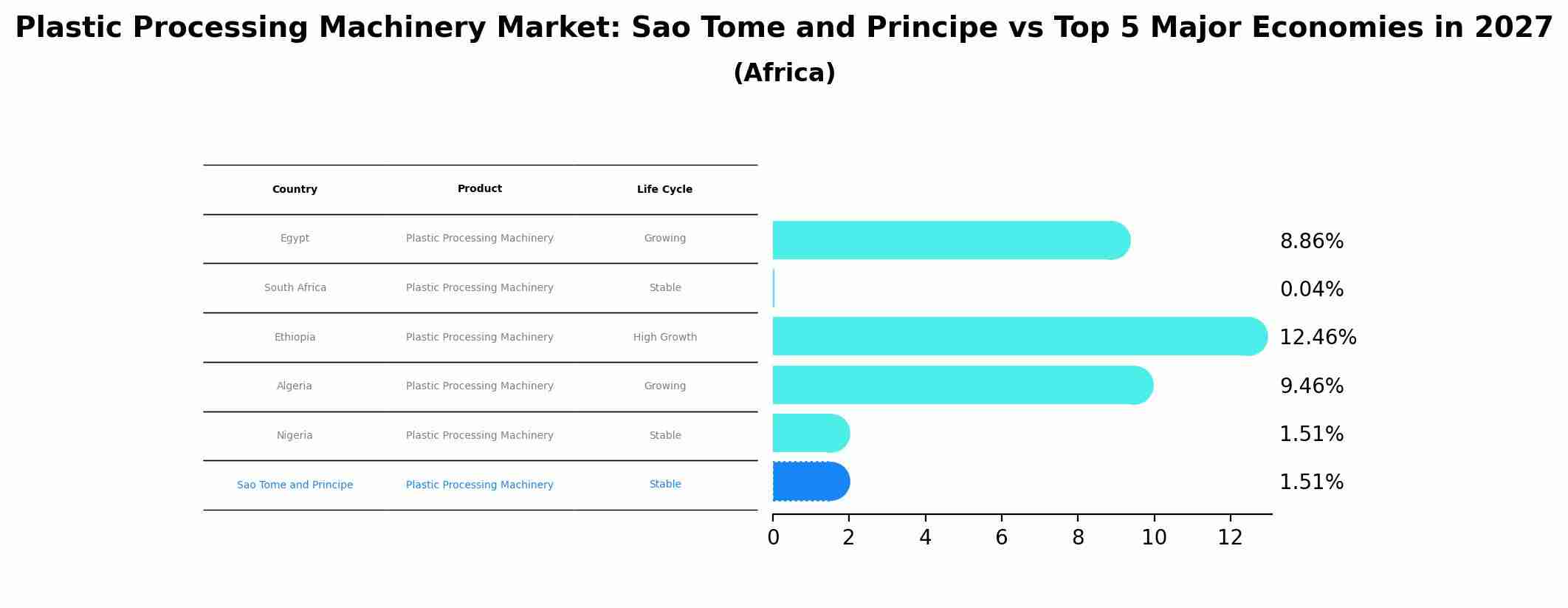 Plastic Processing Machinery Market: Sao Tome and Principe vs Top 5 Major Economies in 2027
(Africa)

| Country | Product | Life Cycle |
|---|---|---|
| Egypt | Plastic Processing Machinery | Growing |
| South Africa | Plastic Processing Machinery | Stable |
| Ethiopia | Plastic Processing Machinery | High Growth |
| Algeria | Plastic Processing Machinery | Growing |
| Nigeria | Plastic Processing Machinery | Stable |
| Sao Tome and Principe | Plastic Processing Machinery | Stable |

8.86%
0.04%
12.46%
9.46%
1.51%
1.51%

0 2 4 6 8 10 12